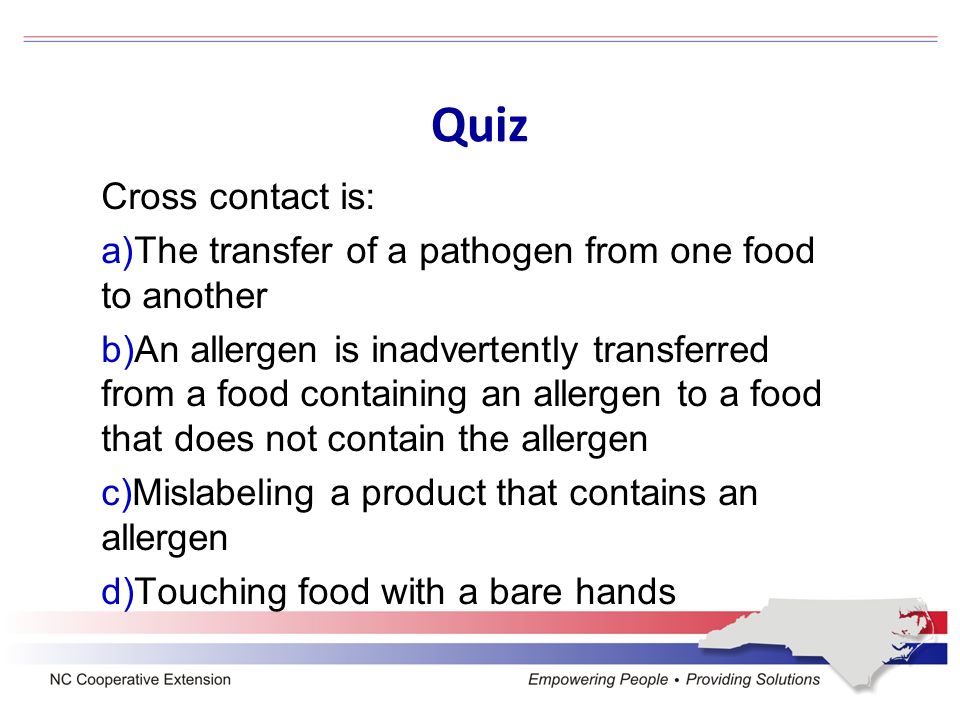 Quiz

Cross contact is:

a)The transfer of a pathogen from one food to another

b)An allergen is inadvertently transferred from a food containing an allergen to a food that does not contain the allergen

c)Mislabeling a product that contains an allergen

d)Touching food with a bare hands

NC Cooperative Extension

Empowering People • Providing Solutions